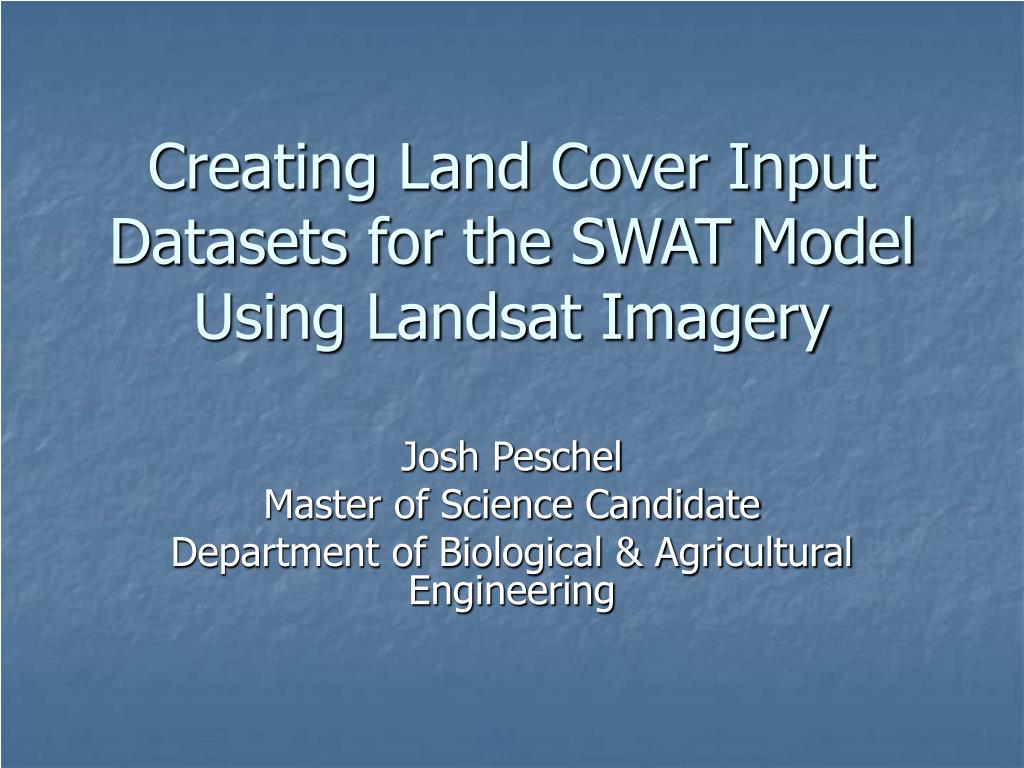 Creating Land Cover Input Datasets for the SWAT Model Using Landsat Imagery

Josh Peschel
Master of Science Candidate
Department of Biological & Agricultural Engineering